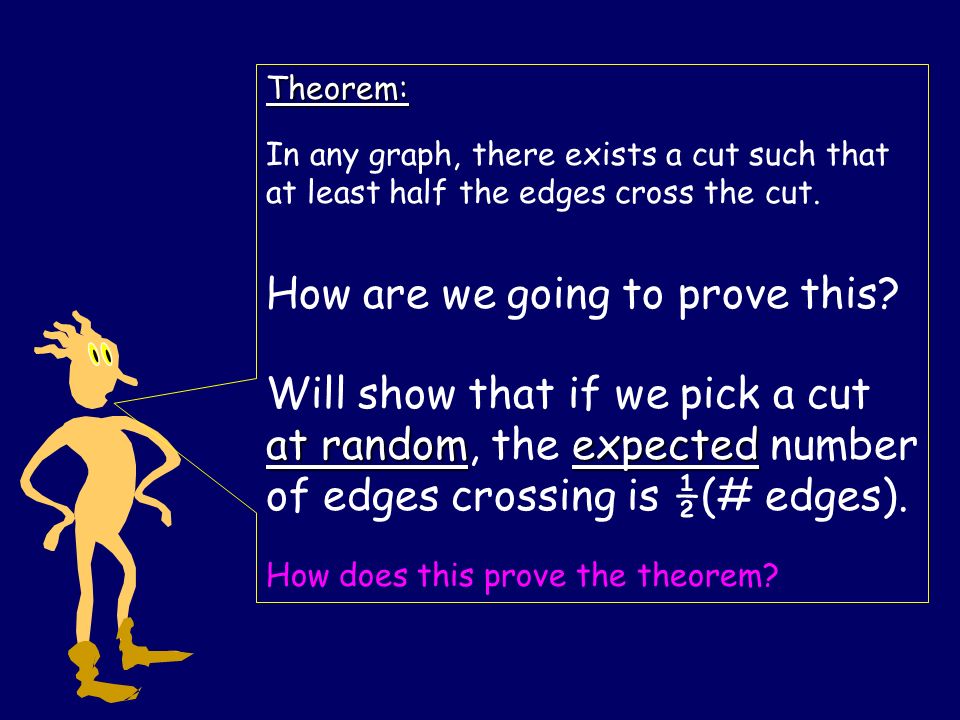 Theorem:

In any graph, there exists a cut such that at least half the edges cross the cut.

How are we going to prove this?

Will show that if we pick a cut at random, the expected number of edges crossing is $\frac{1}{2}$(# edges).

How does this prove the theorem?